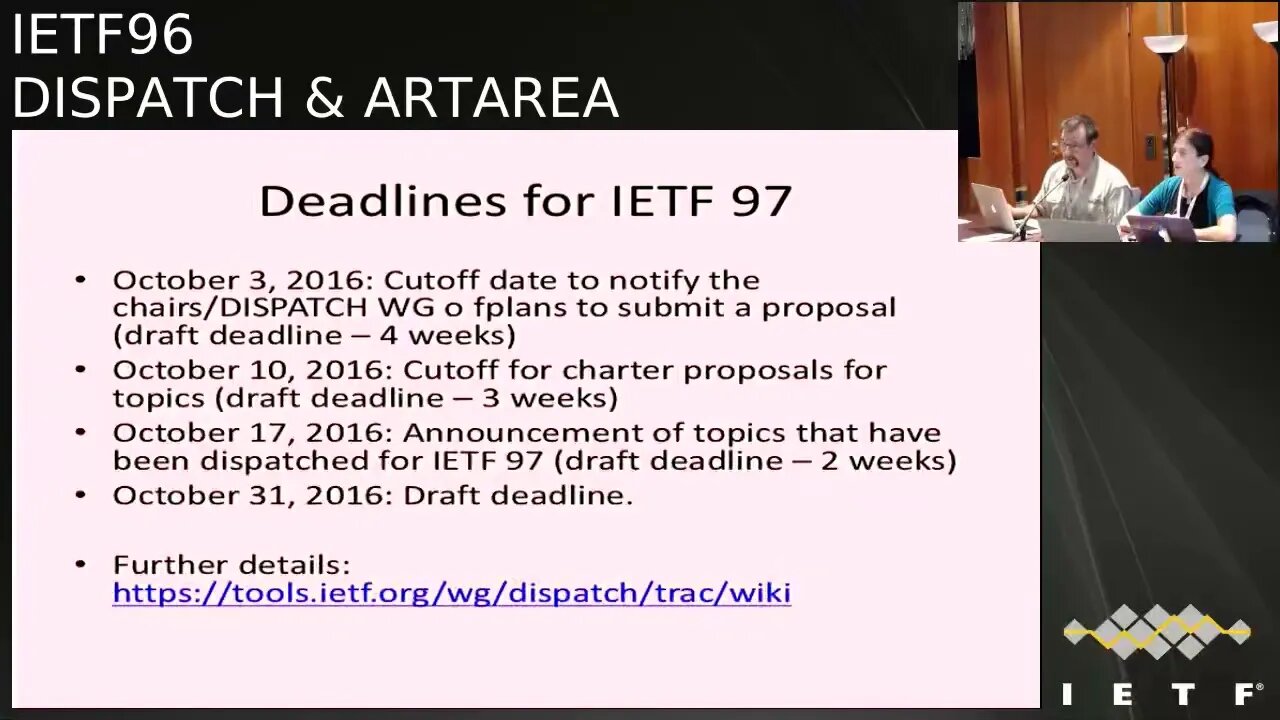 IETF96
DISPATCH & ARTAREA

Deadlines for IETF 97

• October 3, 2016: Cutoff date to notify the chairs/DISPATCH WG o fplans to submit a proposal (draft deadline – 4 weeks)
• October 10, 2016: Cutoff for charter proposals for topics (draft deadline – 3 weeks)
• October 17, 2016: Announcement of topics that have been dispatched for IETF 97 (draft deadline – 2 weeks)
• October 31, 2016: Draft deadline.

• Further details: https://tools.ietf.org/wg/dispatch/trac/wiki

IETF®